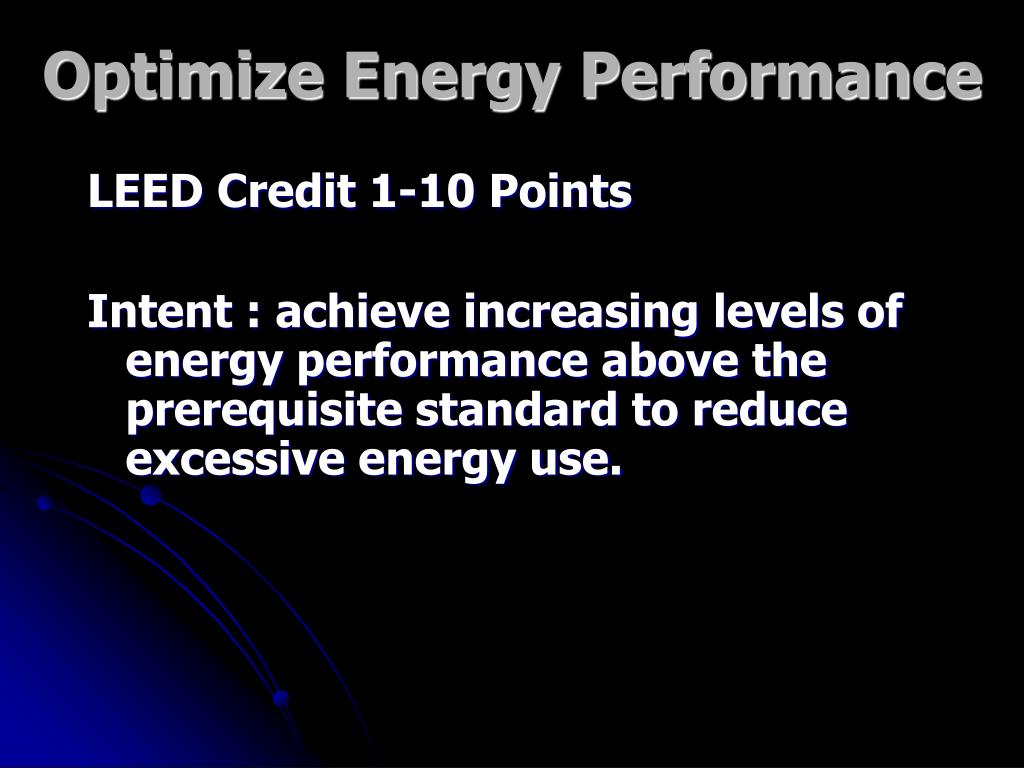 Optimize Energy Performance

LEED Credit 1-10 Points

Intent : achieve increasing levels of energy performance above the prerequisite standard to reduce excessive energy use.